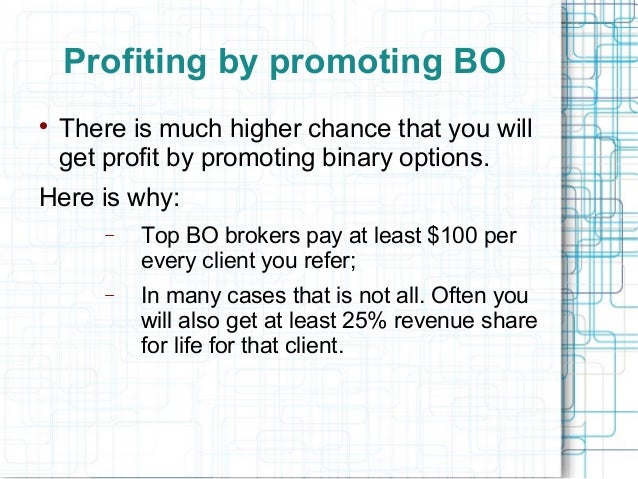 Profiting by promoting BO

• There is much higher chance that you will get profit by promoting binary options.

Here is why:

– Top BO brokers pay at least \$100 per every client you refer;

– In many cases that is not all. Often you will also get at least 25% revenue share for life for that client.